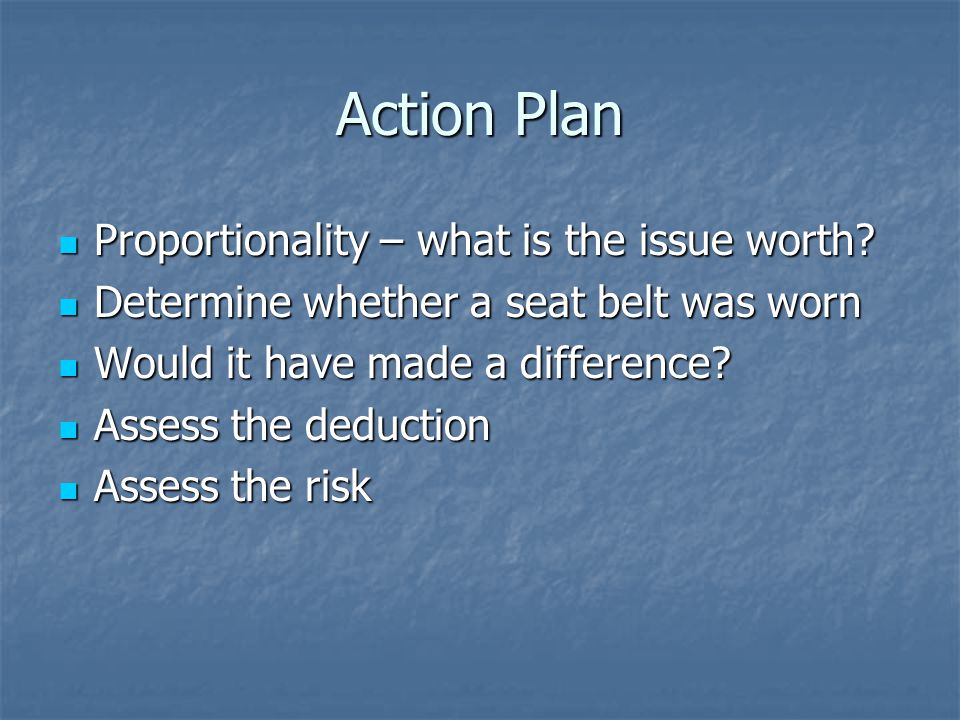 Action Plan

- Proportionality – what is the issue worth?
- Determine whether a seat belt was worn
- Would it have made a difference?
- Assess the deduction
- Assess the risk